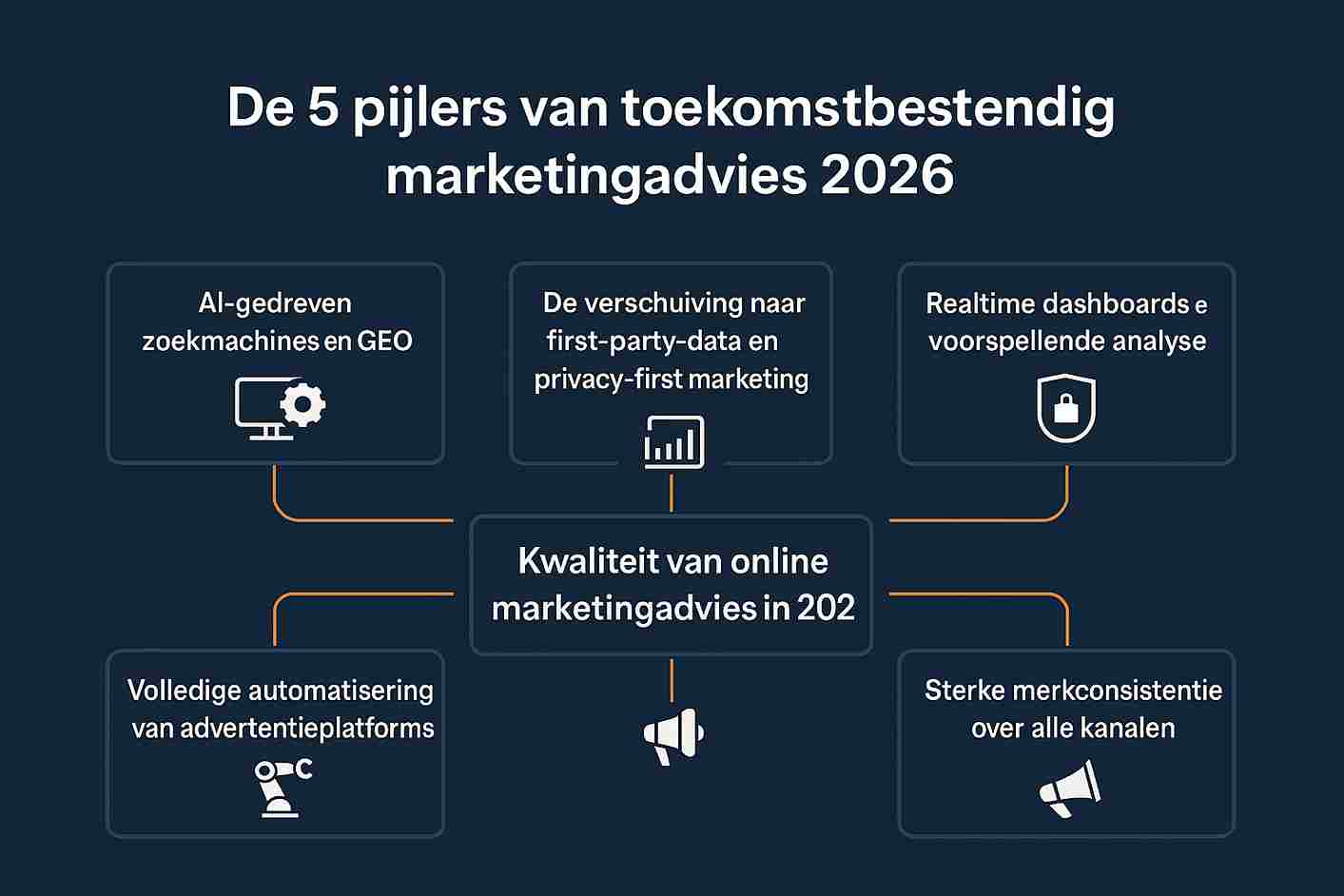 De 5 pijlers van toekomstbestendig marketingadvies 2026

AI-gedreven zoekmachines en GEO

De verschuiving naar first-party-data en privacy-first marketing

Realtime dashboards e voorspellende analyse

Kwaliteit van online marketingadvies in 202

Volledige automatisering van advertentieplatforms

Sterke merkconsistentie over alle kanalen